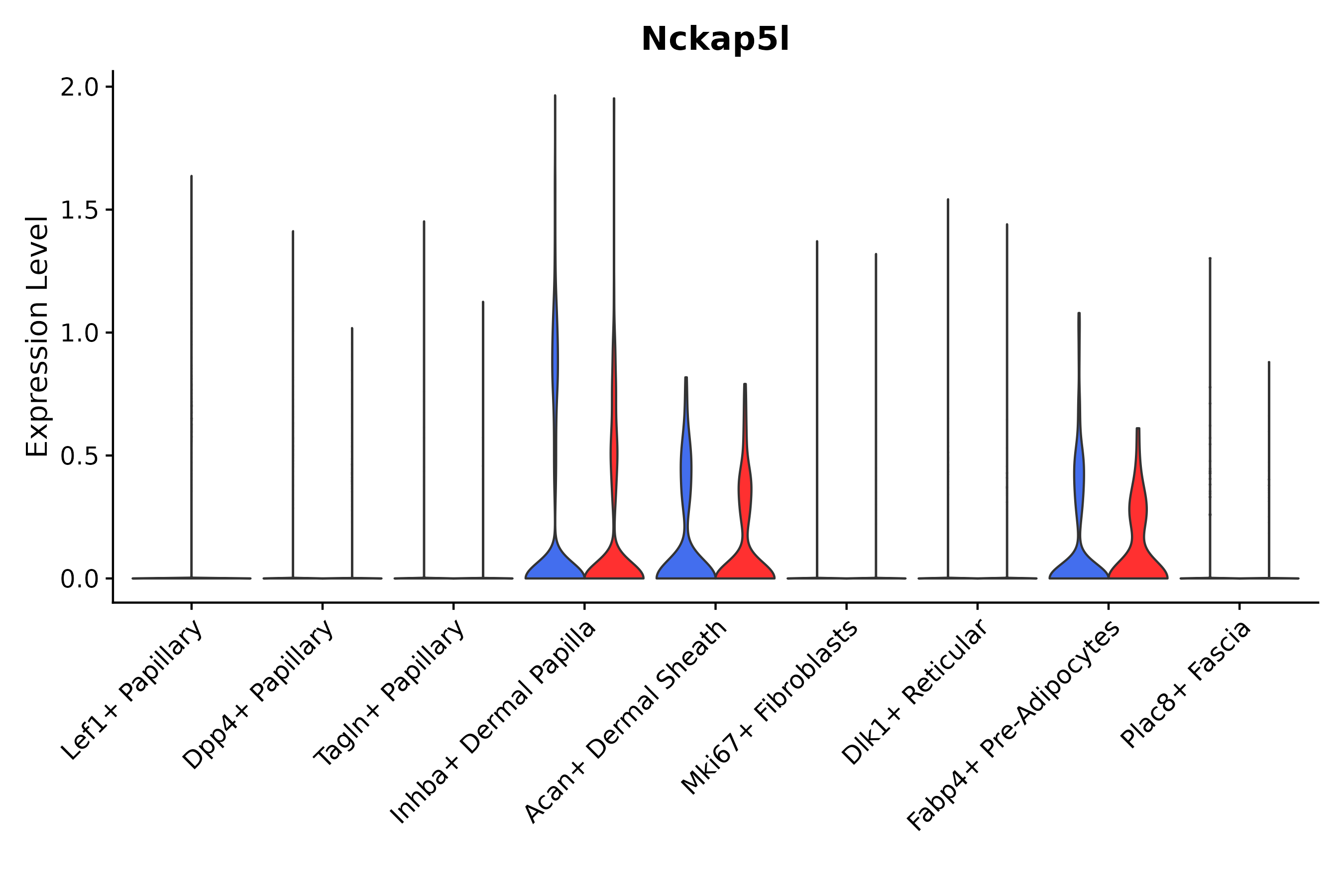 Nckap5l

Expression Level

2.0
1.5
1.0
0.5
0.0

Lef1+ Papillary
Dpp4+ Papillary
Tagln+ Papillary
Inhba+ Dermal Papilla
Acan+ Dermal Sheath
Mki67+ Fibroblasts
Dlk1+ Reticular
Fabp4+ Pre-Adipocytes
Plac8+ Fascia